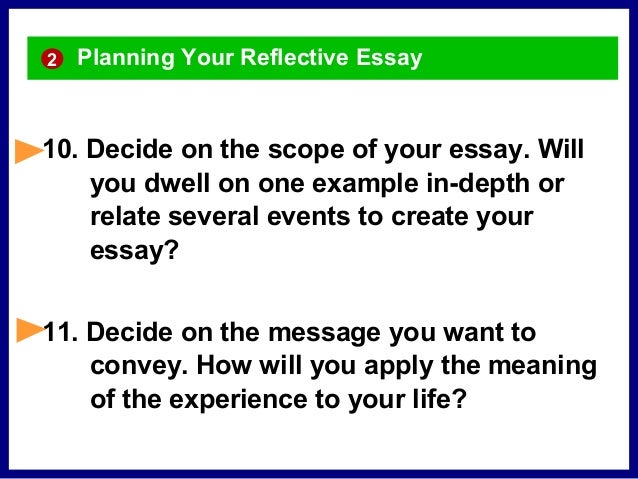 2 Planning Your Reflective Essay

10. Decide on the scope of your essay. Will you dwell on one example in-depth or relate several events to create your essay?

11. Decide on the message you want to convey. How will you apply the meaning of the experience to your life?